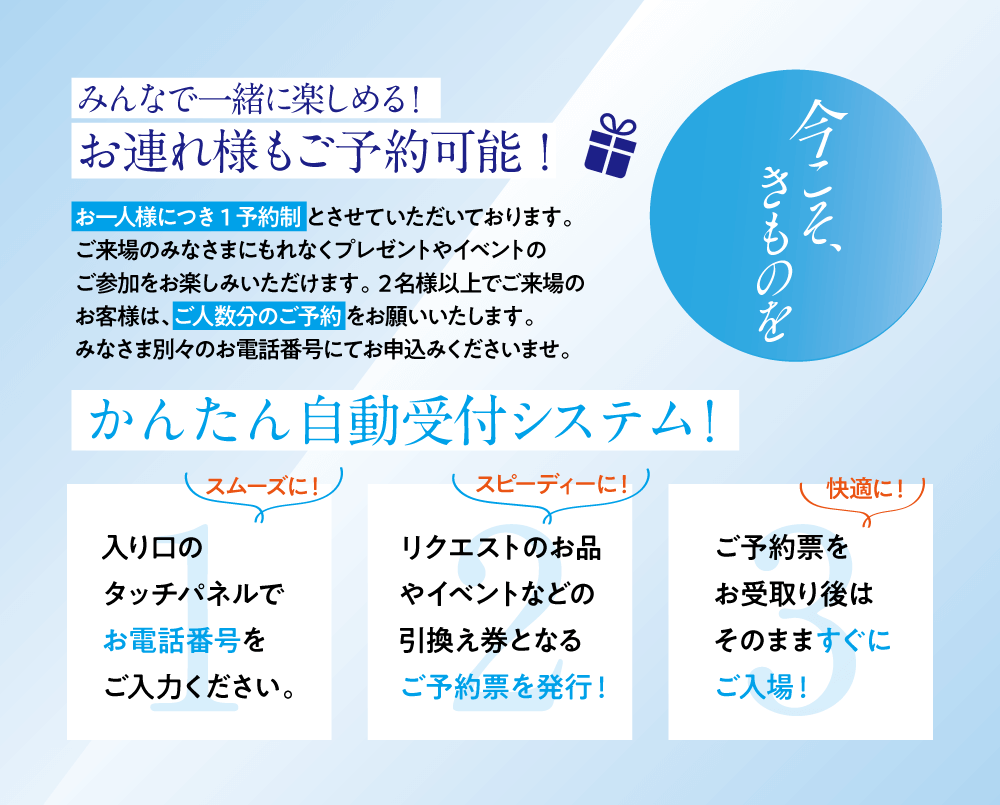 みんなで一緒に楽しめる！
お連れ様もご予約可能！

今こそ、きものを

お一人様につき１予約制とさせていただいております。ご来場のみなさまにもれなくプレゼントやイベントのご参加をお楽しみいただけます。２名様以上でご来場のお客様は、ご人数分のご予約をお願いいたします。みなさま別々のお電話番号にてお申込みくださいませ。

かんたん自動受付システム！

スムーズに！
1
入り口のタッチパネルでお電話番号をご入力ください。

スピーディーに！
2
リクエストのお品やイベントなどの引換え券となるご予約票を発行！

快適に！
3
ご予約票をお受取り後はそのまますぐにご入場！